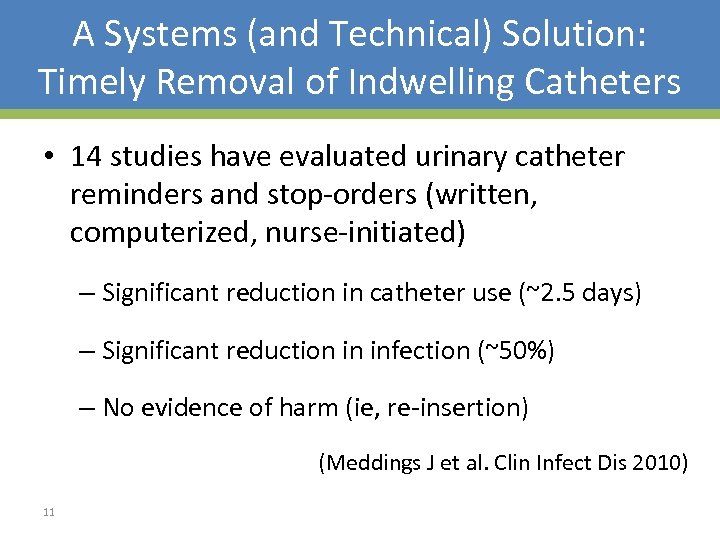 A Systems (and Technical) Solution: Timely Removal of Indwelling Catheters

• 14 studies have evaluated urinary catheter reminders and stop-orders (written, computerized, nurse-initiated)

– Significant reduction in catheter use (~2.5 days)

– Significant reduction in infection (~50%)

– No evidence of harm (ie, re-insertion)

(Meddings J et al. Clin Infect Dis 2010)

11